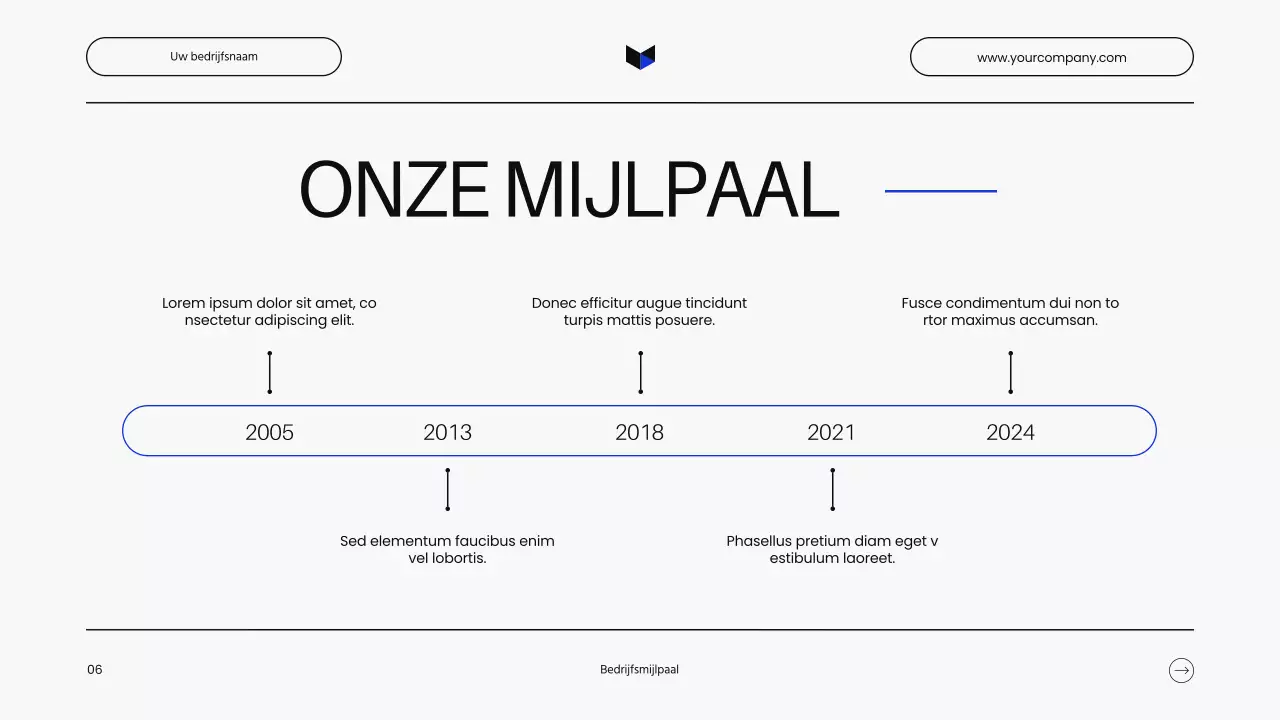 Uw bedrijfsnaam

www.yourcompany.com

ONZE MIJLPAAL

Lorem ipsum dolor sit amet, co nsectetur adipiscing elit.

Donec efficitur augue tincidunt turpis mattis posuere.

Fusce condimentum dui non to rtor maximus accumsan.

2005 2013 2018 2021 2024

Sed elementum faucibus enim vel lobortis.

Phasellus pretium diam eget v estibulum laoreet.

06

Bedrijfsmijlpaal